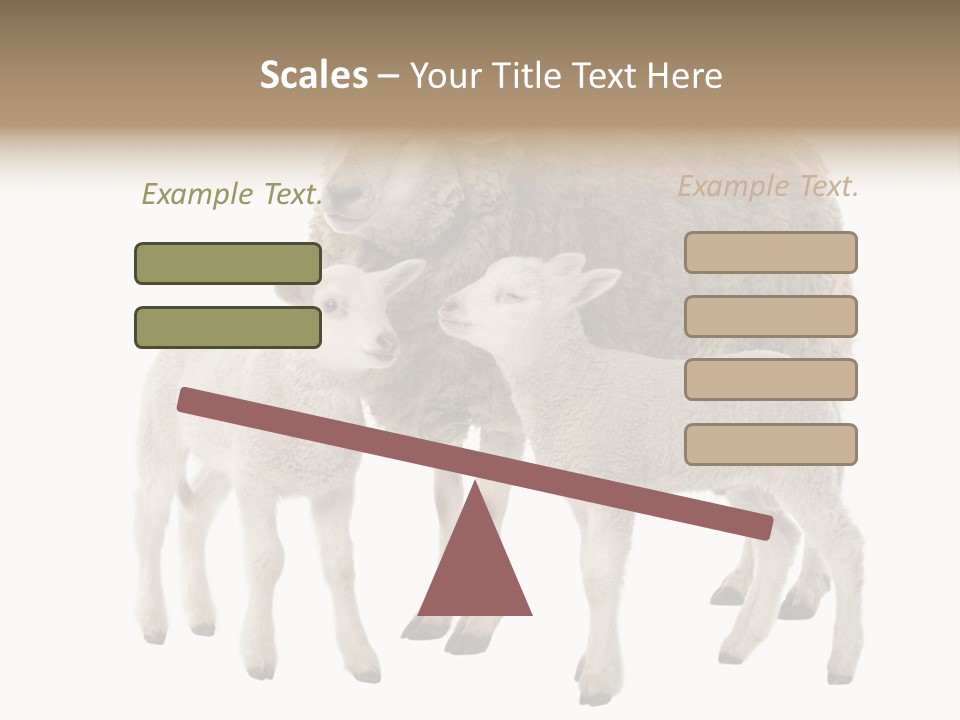 Scales – Your Title Text Here

Example Text.

Example Text.